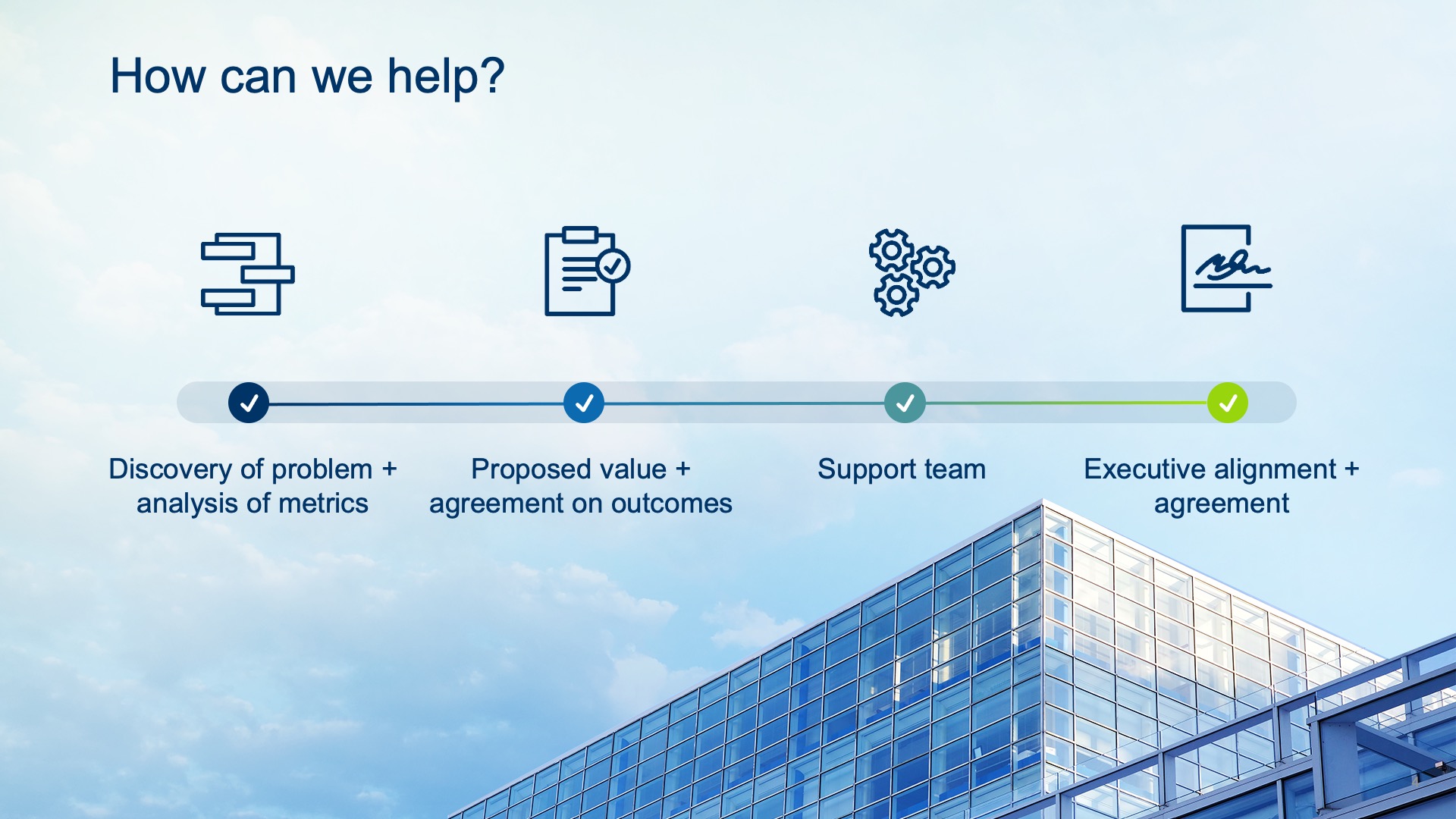 How can we help?

Discovery of problem + analysis of metrics

Proposed value + agreement on outcomes

Support team

Executive alignment + agreement